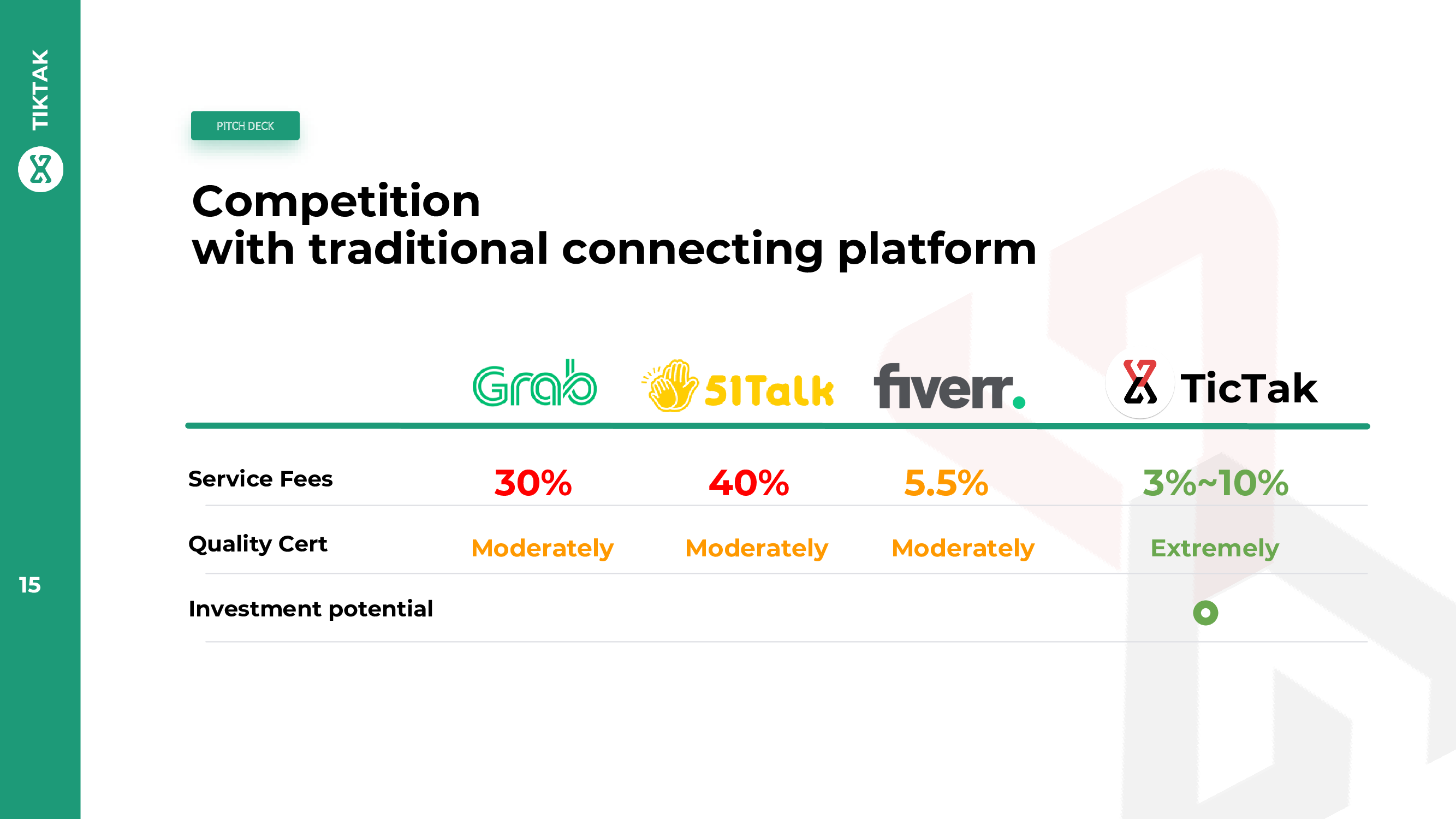 TIKTAK

15

PITCH DECK

Competition
with traditional connecting platform

| | Grab | 51Talk | fiverr. | TicTak |
|---|---|---|---|---|
| Service Fees | 30% | 40% | 5.5% | 3%~10% |
| Quality Cert | Moderately | Moderately | Moderately | Extremely |
| Investment potential | | | | |